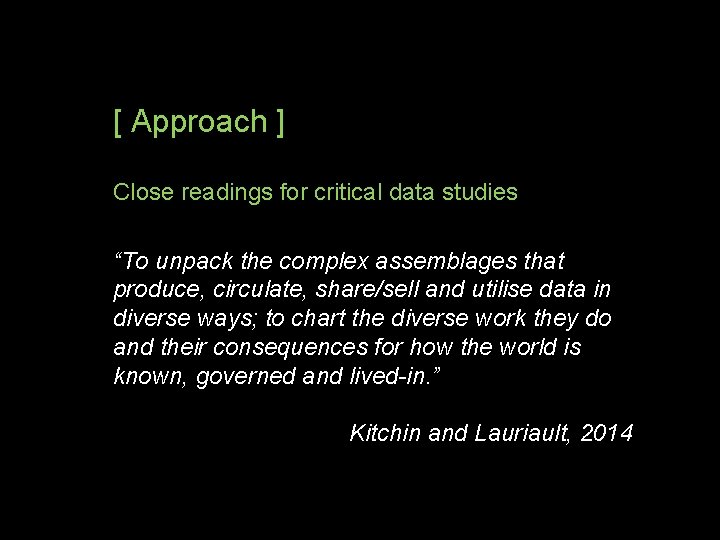 [ Approach ]

Close readings for critical data studies

“To unpack the complex assemblages that produce, circulate, share/sell and utilise data in diverse ways; to chart the diverse work they do and their consequences for how the world is known, governed and lived-in.”

Kitchin and Lauriault, 2014